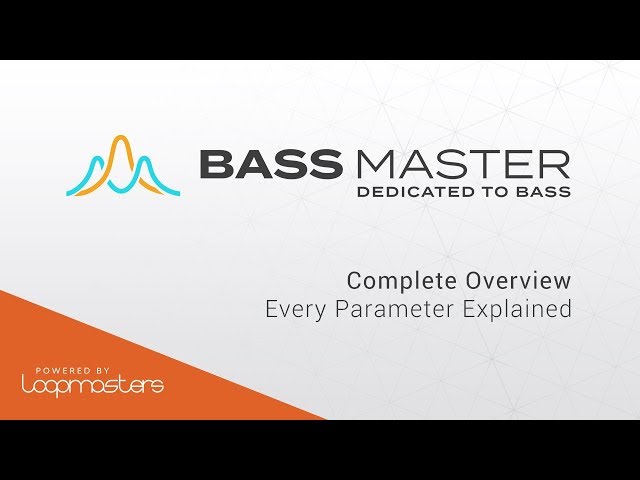 BASS MASTER
DEDICATED TO BASS

Complete Overview
Every Parameter Explained

POWERED BY
Loopmasters